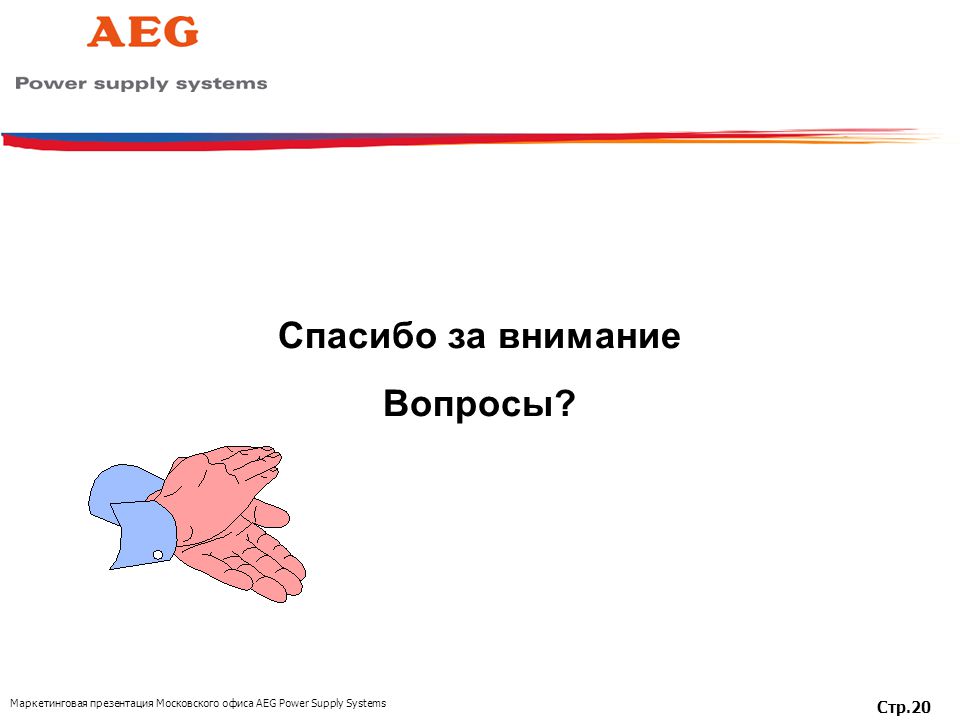 AEG
Power supply systems

Спасибо за внимание

Вопросы?

Маркетинговая презентация Московского офиса AEG Power Supply Systems

Стр.20